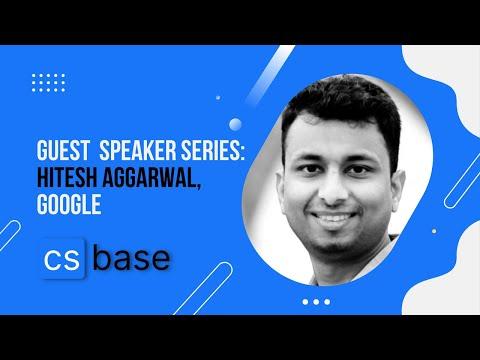 GUEST SPEAKER SERIES:
HITESH AGGARWAL,
GOOGLE

cs base